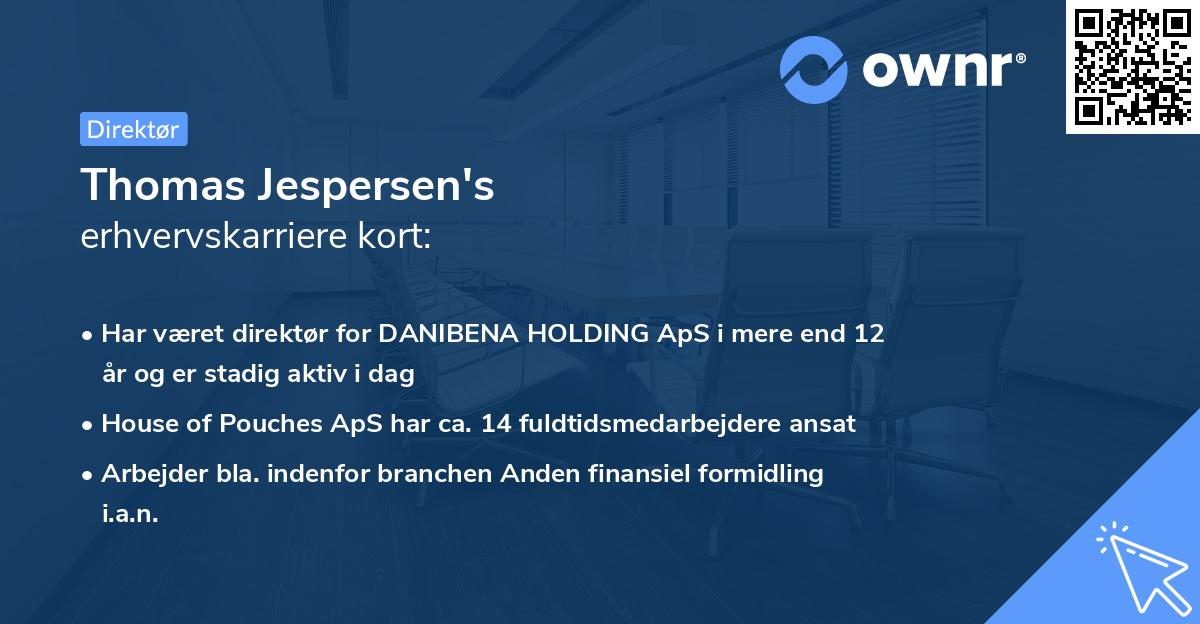 ownr®

Direktør

Thomas Jespersen's
erhvervskarriere kort:

• Har været direktør for DANIBENA HOLDING ApS i mere end 12 år og er stadig aktiv i dag

• House of Pouches ApS har ca. 14 fuldtidsmedarbejdere ansat

• Arbejder bla. indenfor branchen Anden finansiel formidling i.a.n.